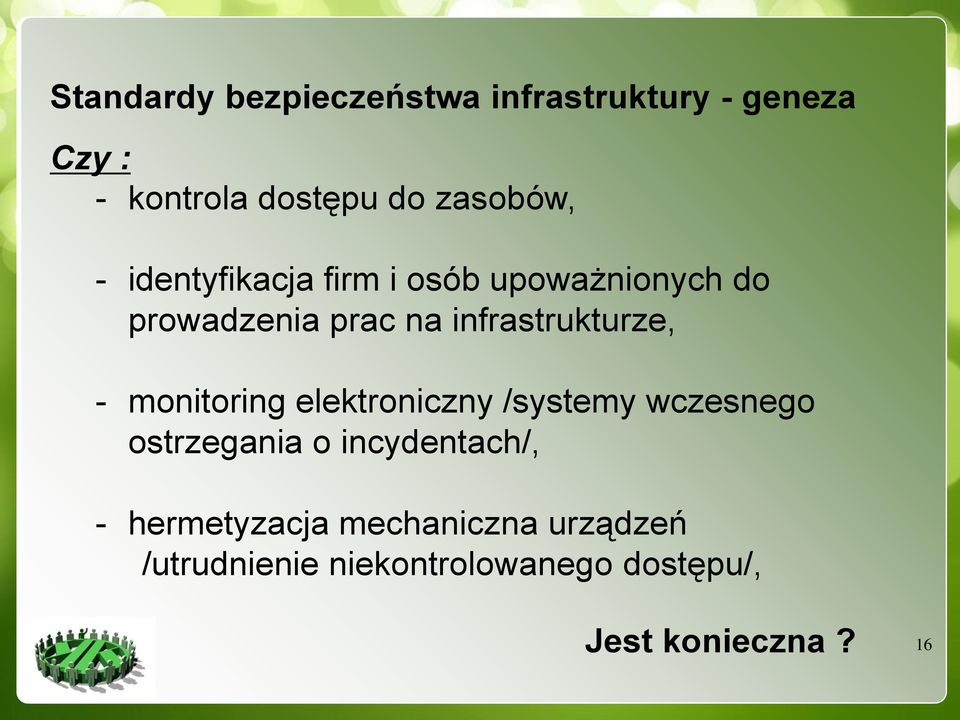 Standardy bezpieczeństwa infrastruktury - geneza

Czy :

- kontrola dostępu do zasobów,

- identyfikacja firm i osób upoważnionych do prowadzenia prac na infrastrukturze,

- monitoring elektroniczny /systemy wczesnego ostrzegania o incydentach/,

- hermetyzacja mechaniczna urządzeń /utrudnienie niekontrolowanego dostępu/,

Jest konieczna ?

16